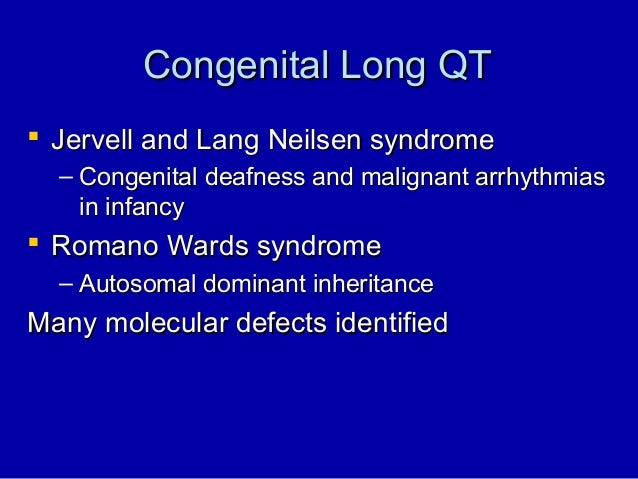 Congenital Long QT

▪ Jervell and Lang Neilsen syndrome
– Congenital deafness and malignant arrhythmias in infancy

▪ Romano Wards syndrome
– Autosomal dominant inheritance

Many molecular defects identified